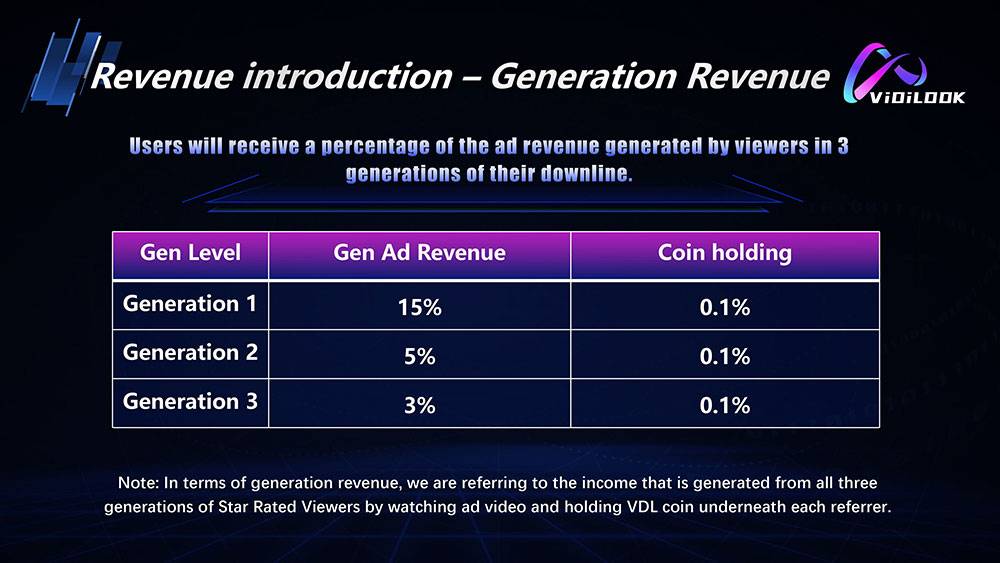 Revenue introduction – Generation Revenue

ViDiLOOK

Users will receive a percentage of the ad revenue generated by viewers in 3 generations of their downline.

| Gen Level | Gen Ad Revenue | Coin holding |
|---|---|---|
| Generation 1 | 15% | 0.1% |
| Generation 2 | 5% | 0.1% |
| Generation 3 | 3% | 0.1% |

Note: In terms of generation revenue, we are referring to the income that is generated from all three generations of Star Rated Viewers by watching ad video and holding VDL coin underneath each referrer.